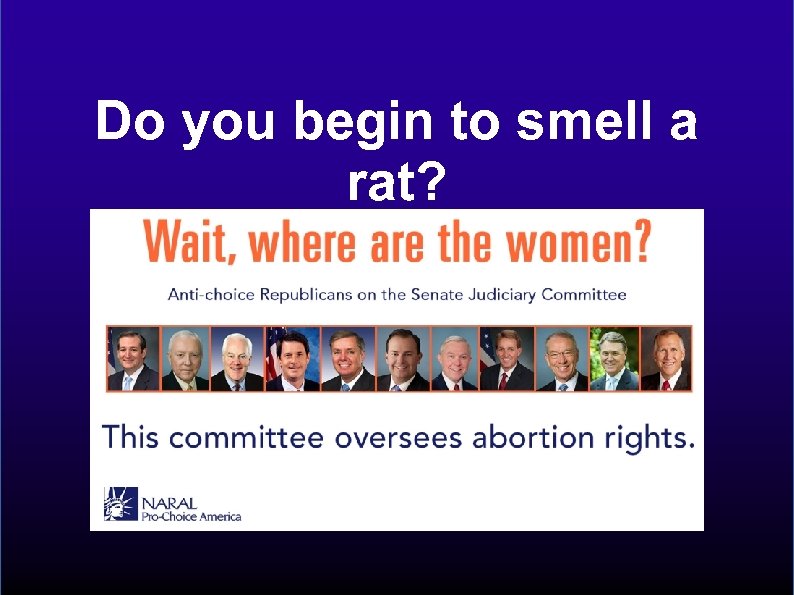 Do you begin to smell a rat?

Wait, where are the women?

Anti-choice Republicans on the Senate Judiciary Committee

This committee oversees abortion rights.

NARAL
Pro-Choice America